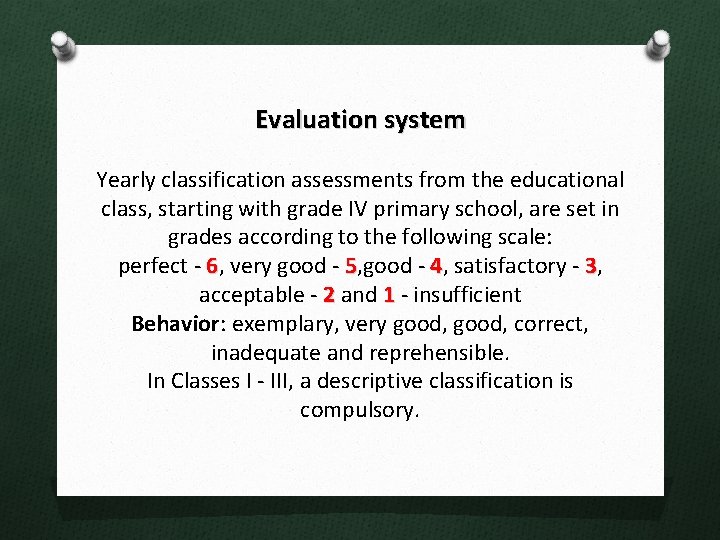 Evaluation system

Yearly classification assessments from the educational class, starting with grade IV primary school, are set in grades according to the following scale:
perfect - 6, very good - 5,good - 4, satisfactory - 3, acceptable - 2 and 1 - insufficient
Behavior: exemplary, very good, good, correct, inadequate and reprehensible.
In Classes I - III, a descriptive classification is compulsory.